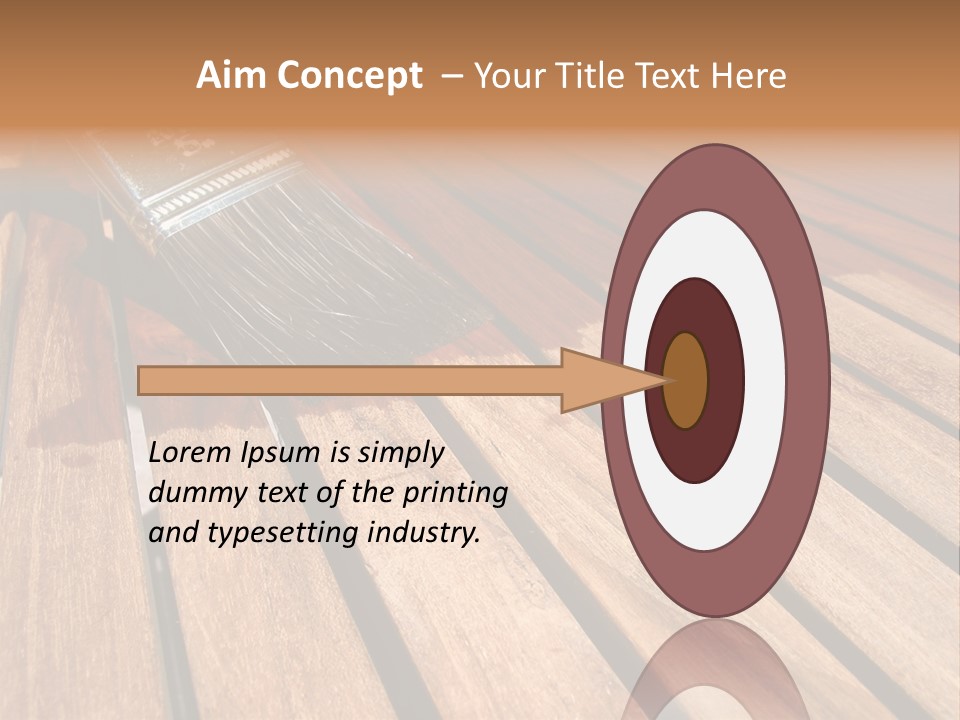 Aim Concept – Your Title Text Here

Lorem Ipsum is simply dummy text of the printing and typesetting industry.